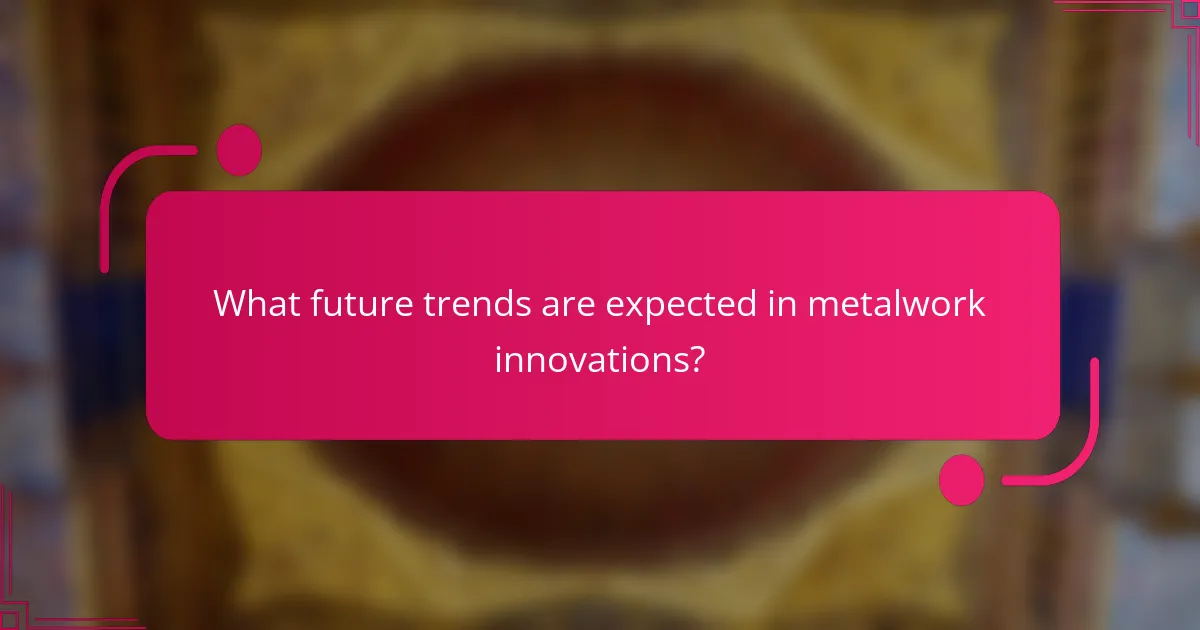 What future trends are expected in metalwork innovations?